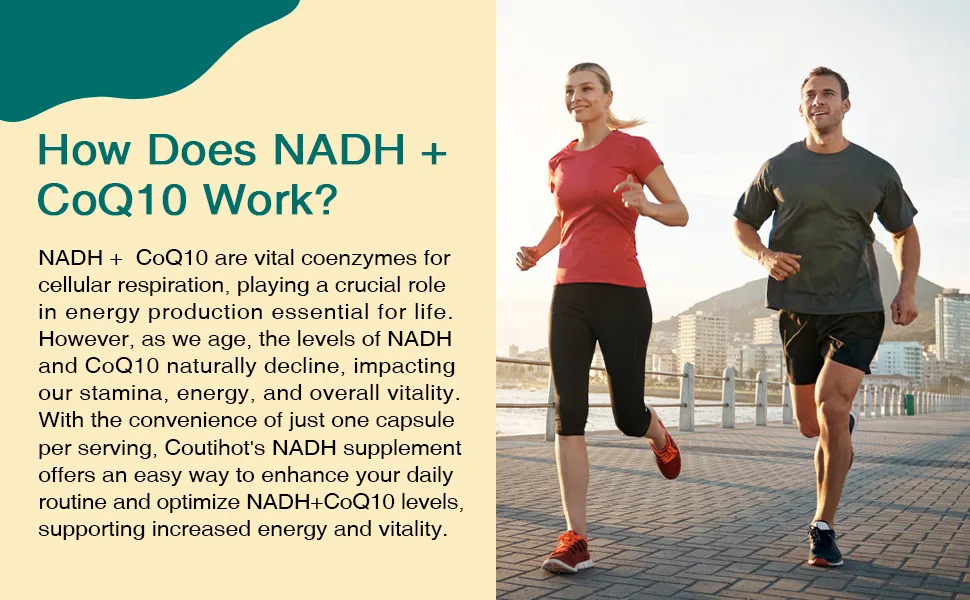 How Does NADH + CoQ10 Work?

NADH + CoQ10 are vital coenzymes for cellular respiration, playing a crucial role in energy production essential for life. However, as we age, the levels of NADH and CoQ10 naturally decline, impacting our stamina, energy, and overall vitality. With the convenience of just one capsule per serving, Coutihot's NADH supplement offers an easy way to enhance your daily routine and optimize NADH+CoQ10 levels, supporting increased energy and vitality.